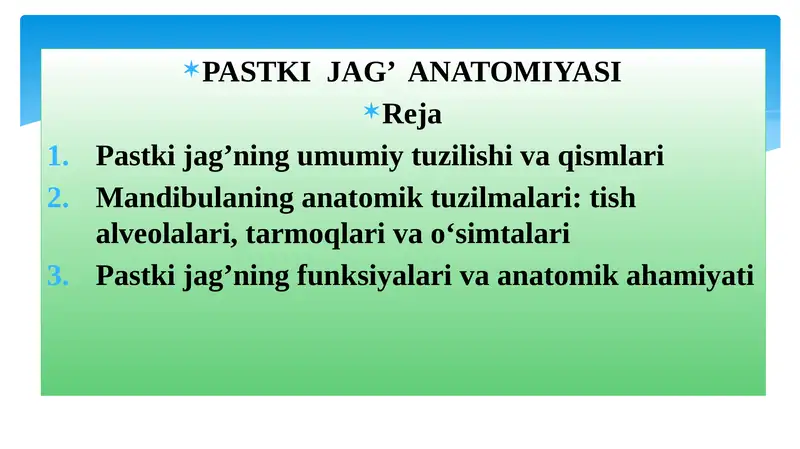 PASTKI JAG’ ANATOMIYASI

Reja

1. Pastki jag’ning umumiy tuzilishi va qismlari
2. Mandibulaning anatomik tuzilmalari: tish alveolalari, tarmoqlari va o‘simtalari
3. Pastki jag’ning funksiyalari va anatomik ahamiyati